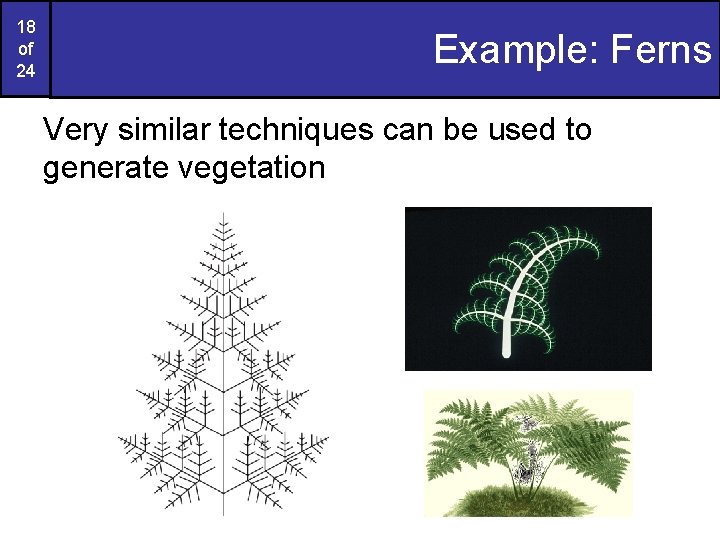 18
of
24

Example: Ferns

Very similar techniques can be used to generate vegetation